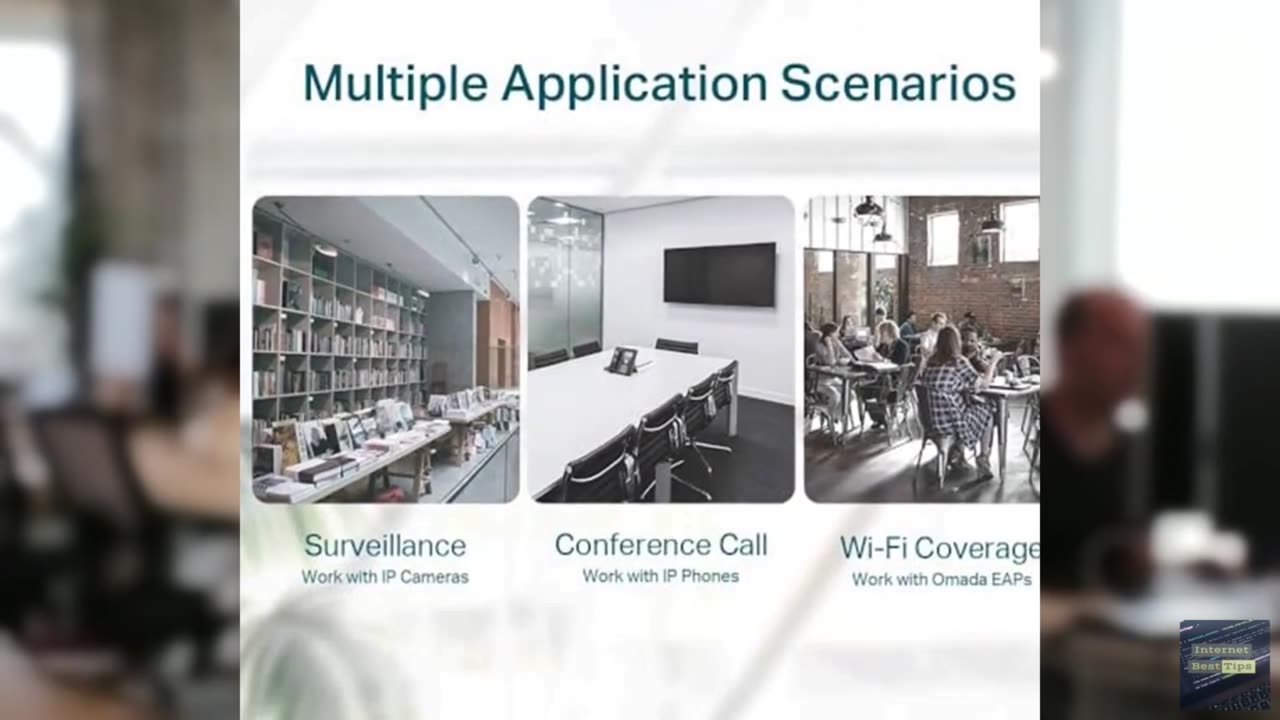 Multiple Application Scenarios

Surveillance
Work with IP Cameras

Conference Call
Work with IP Phones

Wi-Fi Coverage
Work with Omada EAPs

Internet Best Tips